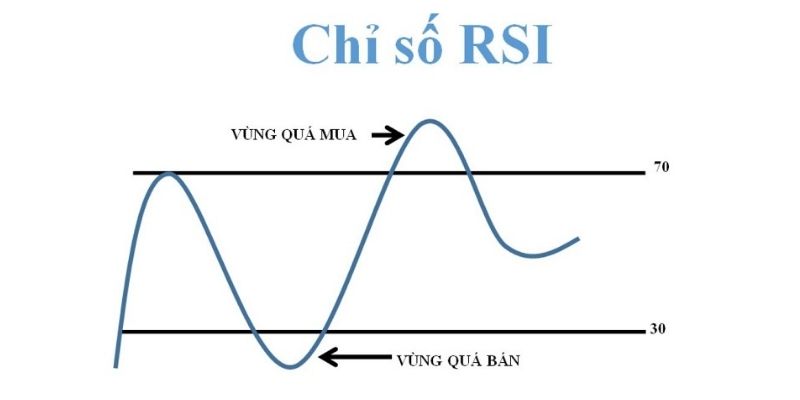 Chỉ số RSI

VÙNG QUÁ MUA

70

30

VÙNG QUÁ BÁN